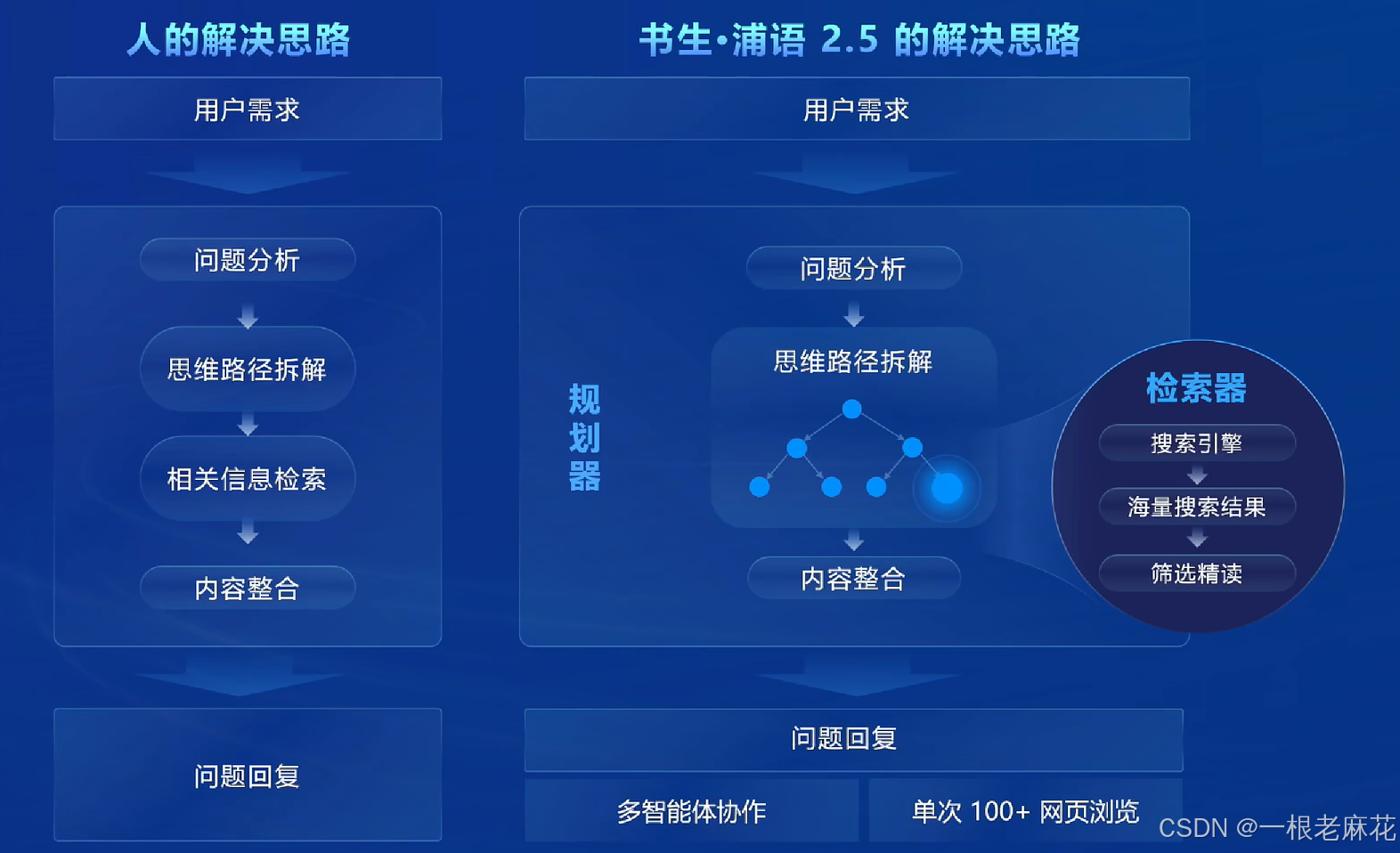 人的解决思路

用户需求

问题分析

思维路径拆解

相关信息检索

内容整合

问题回复

书生·浦语 2.5 的解决思路

用户需求

规划器

问题分析

思维路径拆解

内容整合

检索器

搜索引擎

海量搜索结果

筛选精读

问题回复

多智能体协作

单次 100+ 网页浏览

CSDN @一根老麻花